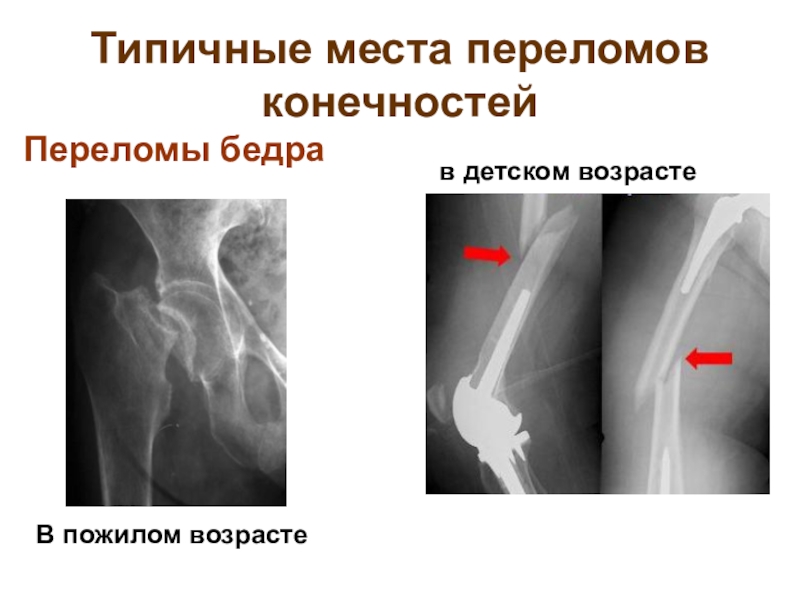 Типичные места переломов конечностей

Переломы бедра

в детском возрасте

В пожилом возрасте